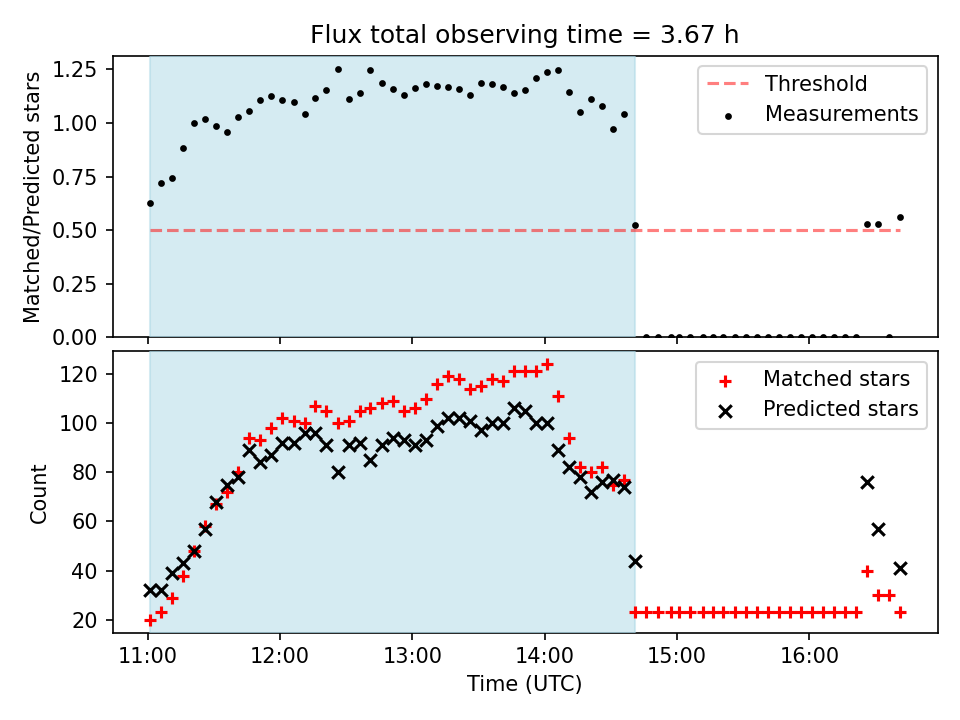 Flux total observing time = 3.67 h

Matched/Predicted stars

1.25
1.00
0.75
0.50
0.25
0.00

Threshold
Measurements

Count

120
100
80
60
40
20

Matched stars
Predicted stars

11:00
12:00
13:00
14:00
15:00
16:00

Time (UTC)